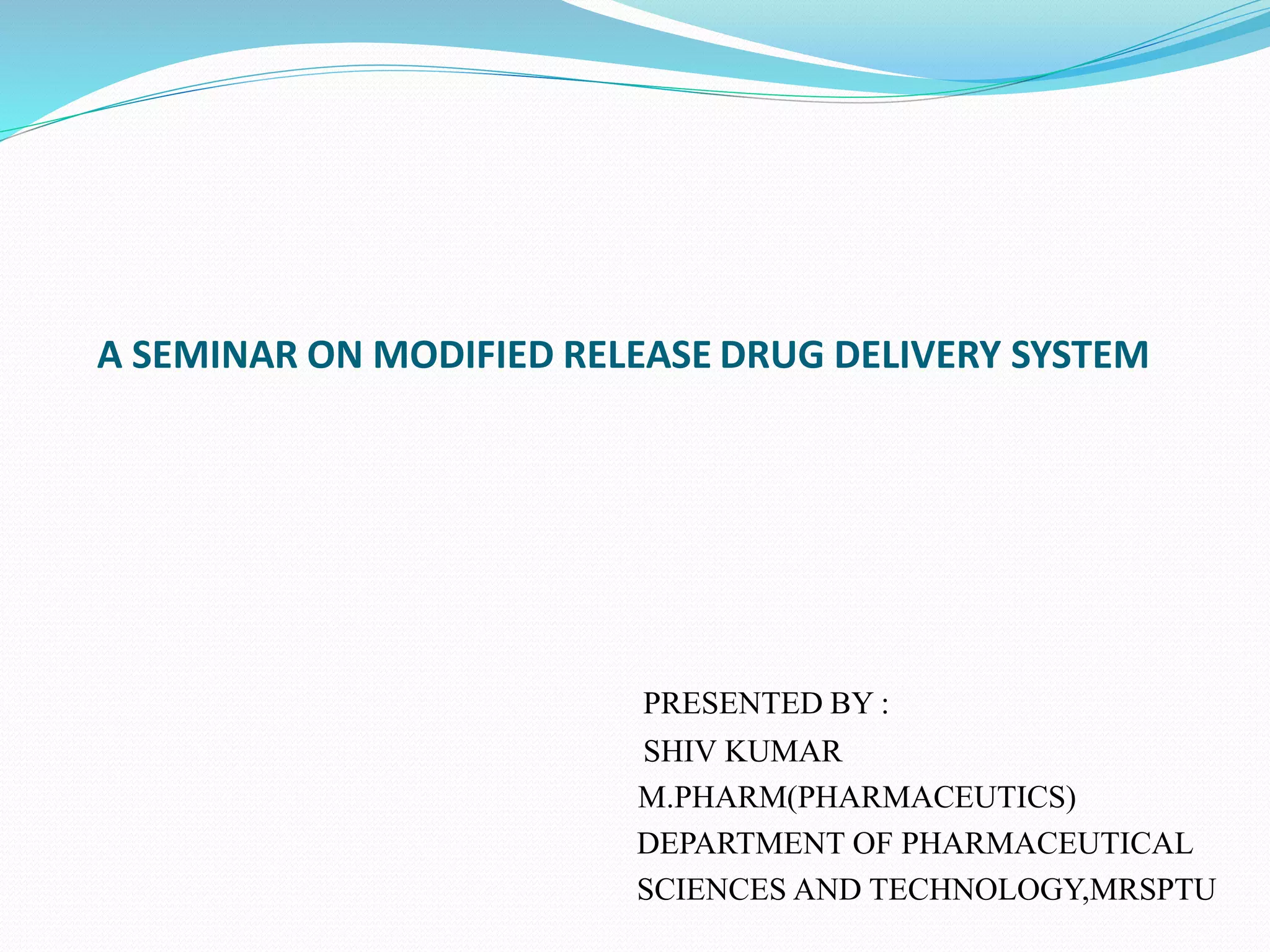 A SEMINAR ON MODIFIED RELEASE DRUG DELIVERY SYSTEM

PRESENTED BY :
SHIV KUMAR
M.PHARM(PHARMACEUTICS)
DEPARTMENT OF PHARMACEUTICAL SCIENCES AND TECHNOLOGY,MRSPTU